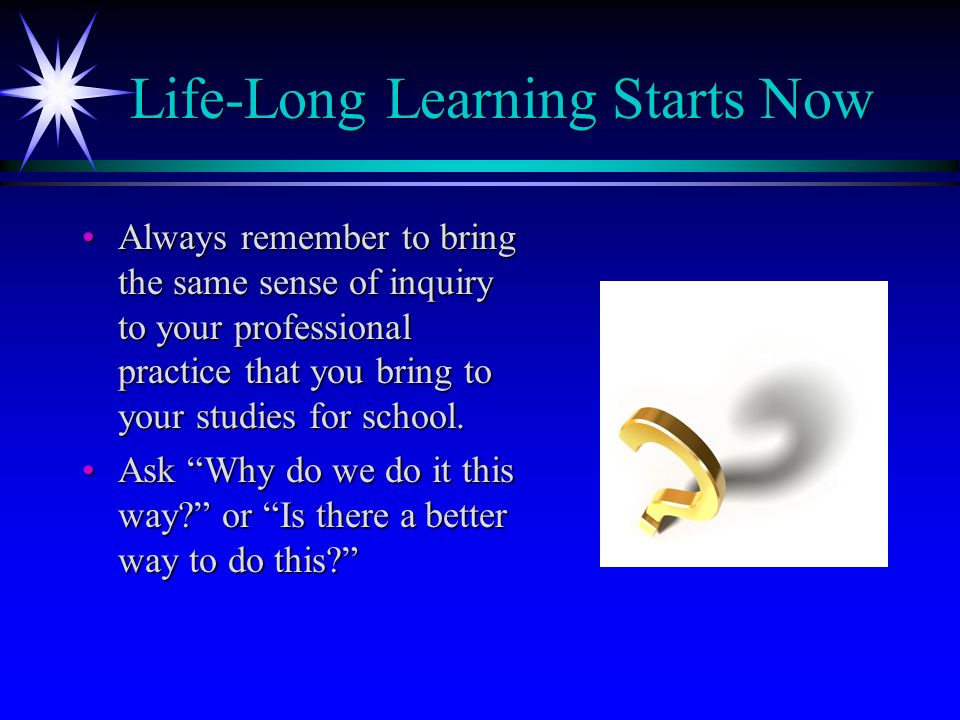 Life-Long Learning Starts Now

• Always remember to bring the same sense of inquiry to your professional practice that you bring to your studies for school.

• Ask “Why do we do it this way?” or “Is there a better way to do this?”